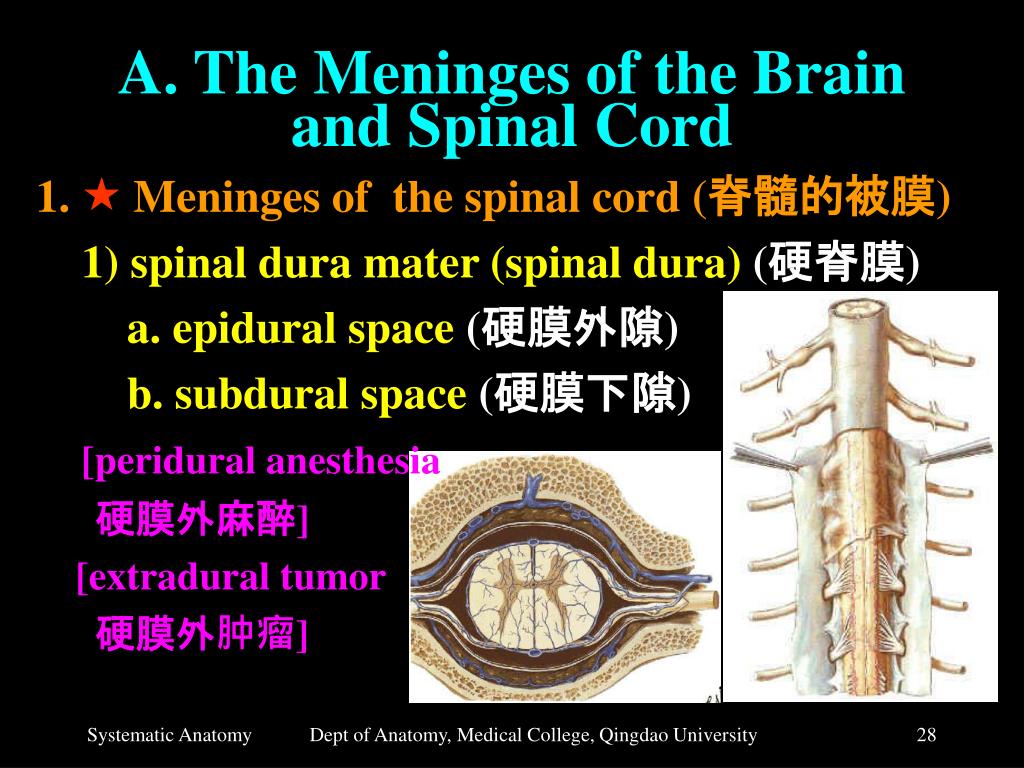 A. The Meninges of the Brain and Spinal Cord

1. ★ Meninges of the spinal cord (脊髓的被膜)

1) spinal dura mater (spinal dura) (硬脊膜)

a. epidural space (硬膜外隙)

b. subdural space (硬膜下隙)

[peridural anesthesia 硬膜外麻醉]

[extradural tumor 硬膜外肿瘤]

Systematic Anatomy Dept of Anatomy, Medical College, Qingdao University 28